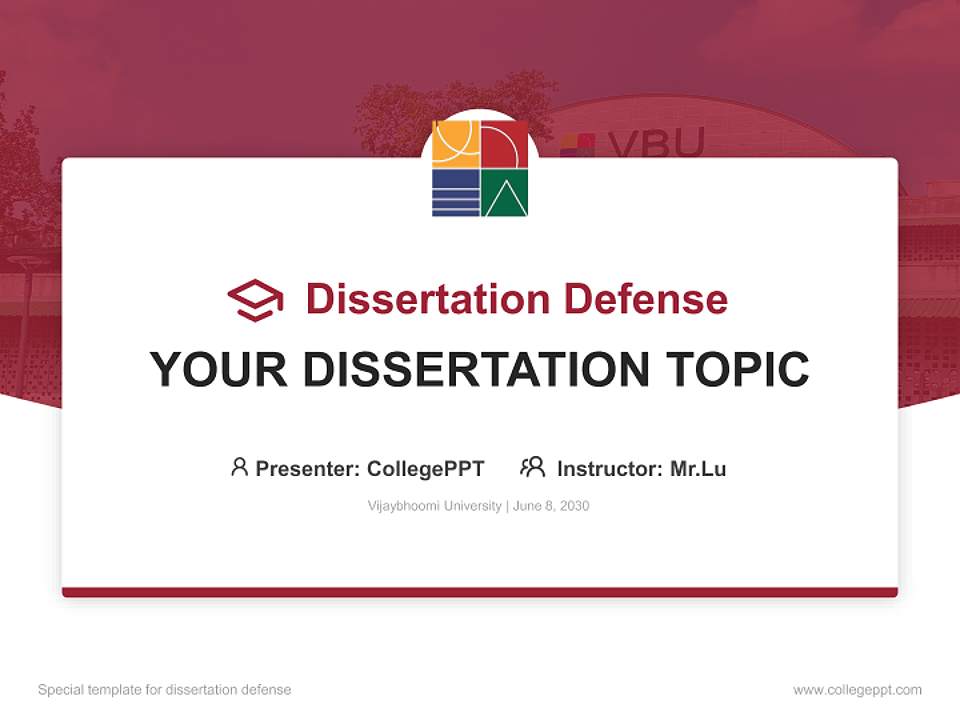 VBU

Dissertation Defense

YOUR DISSERTATION TOPIC

Presenter: CollegePPT Instructor: Mr.Lu

Vijaybhoomi University | June 8, 2030

Special template for dissertation defense

www.collegeppt.com